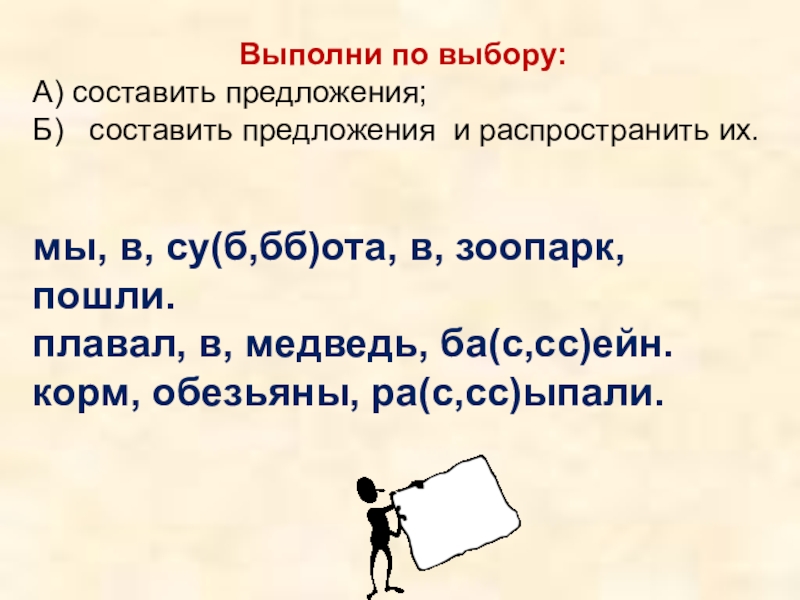 Выполни по выбору:
А) составить предложения;
Б) составить предложения и распространить их.

мы, в, су(б,бб)ота, в, зоопарк, пошли.
плавал, в, медведь, ба(с,сс)ейн.
корм, обезьяны, ра(с,сс)ыпали.